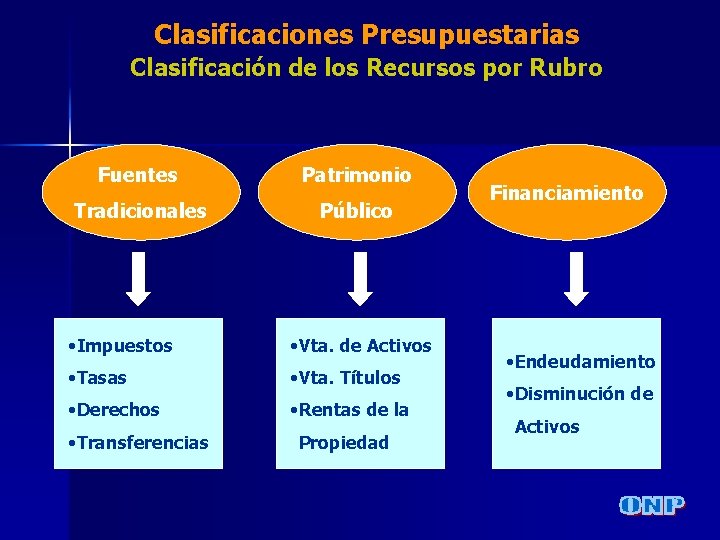 Clasificaciones Presupuestarias
Clasificación de los Recursos por Rubro

Fuentes Tradicionales

Patrimonio Público

Financiamiento

•Impuestos
•Tasas
•Derechos
•Transferencias

•Vta. de Activos
•Vta. Títulos
•Rentas de la Propiedad

•Endeudamiento
•Disminución de Activos

ONP